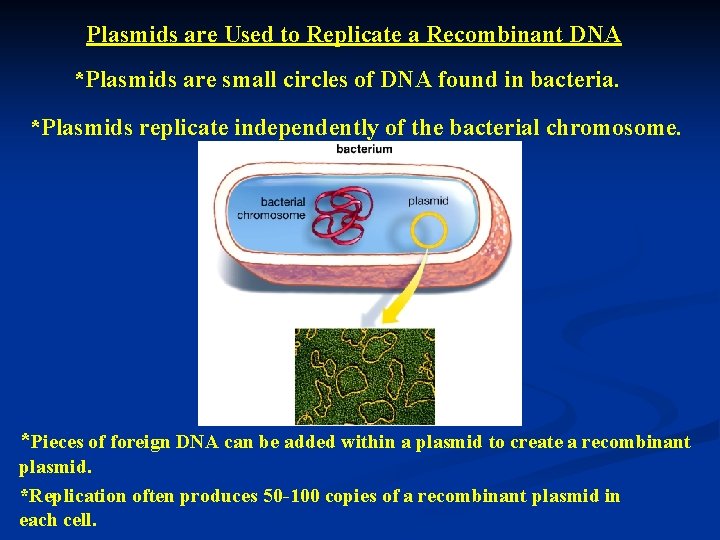 Plasmids are Used to Replicate a Recombinant DNA

*Plasmids are small circles of DNA found in bacteria.

*Plasmids replicate independently of the bacterial chromosome.

bacterium

bacterial chromosome

plasmid

*Pieces of foreign DNA can be added within a plasmid to create a recombinant plasmid.

*Replication often produces 50-100 copies of a recombinant plasmid in each cell.